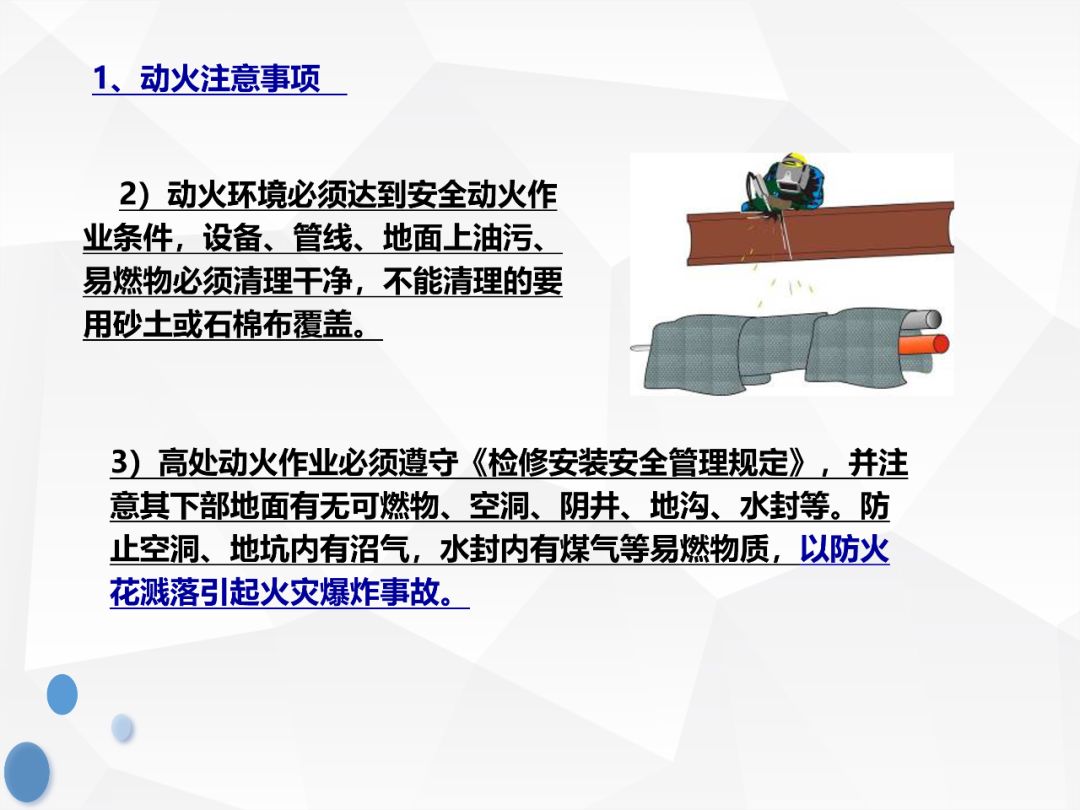 1、动火注意事项

2）动火环境必须达到安全动火作业条件，设备、管线、地面上油污、易燃物必须清理干净，不能清理的要用砂土或石棉布覆盖。

3）高处动火作业必须遵守《检修安装安全管理规定》，并注意其下部地面有无可燃物、空洞、阴井、地沟、水封等。防止空洞、地坑内有沼气，水封内有煤气等易燃物质，以防火花溅落引起火灾爆炸事故。